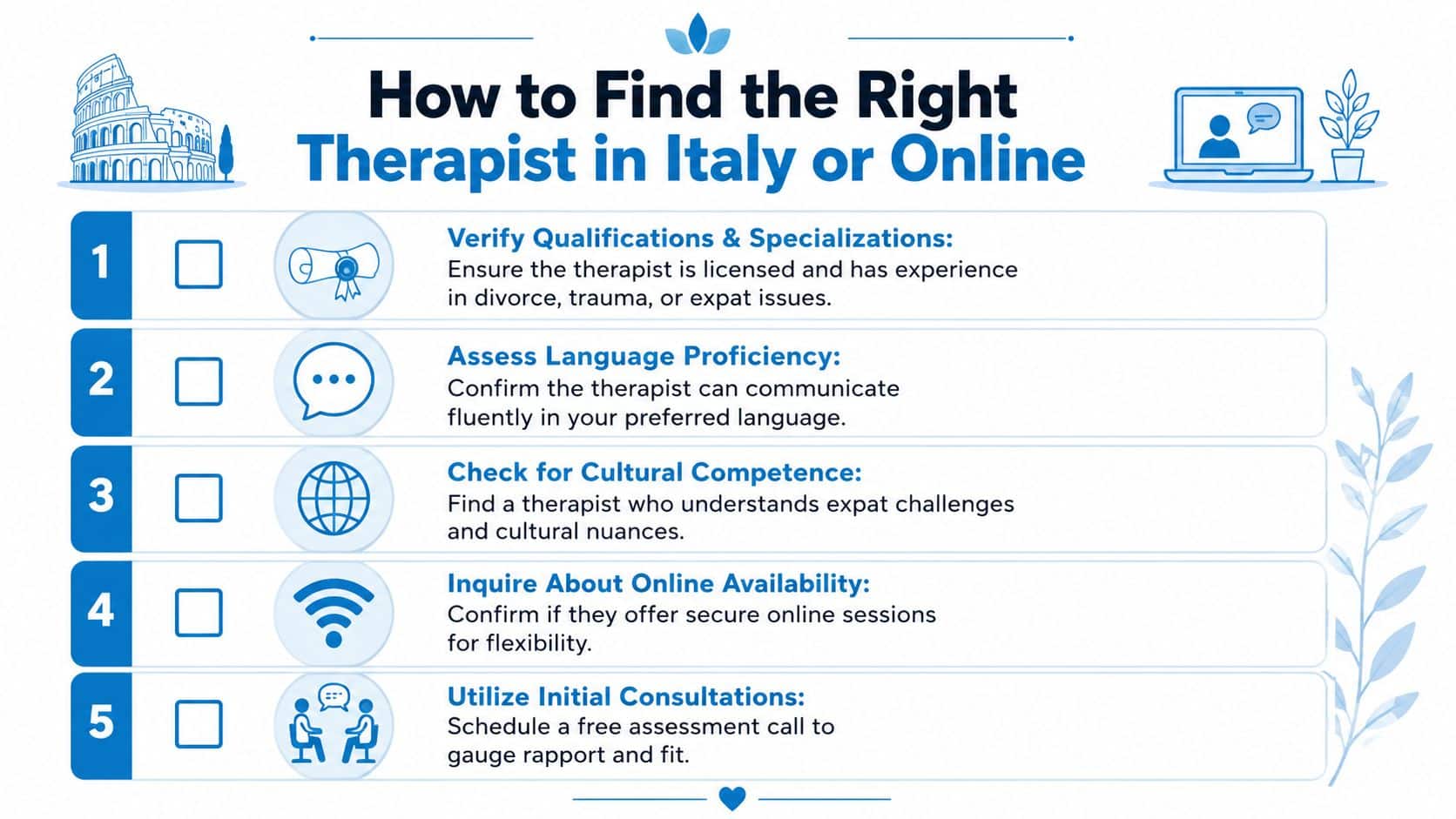 How to Find the Right Therapist in Italy or Online

1

Verify Qualifications & Specializations:
Ensure the therapist is licensed and has experience in divorce, trauma, or expat issues.

2

Assess Language Proficiency:
Confirm the therapist can communicate fluently in your preferred language.

3

Check for Cultural Competence:
Find a therapist who understands expat challenges and cultural nuances.

4

Inquire About Online Availability:
Confirm if they offer secure online sessions for flexibility.

5

Utilize Initial Consultations:
Schedule a free assessment call to gauge rapport and fit.